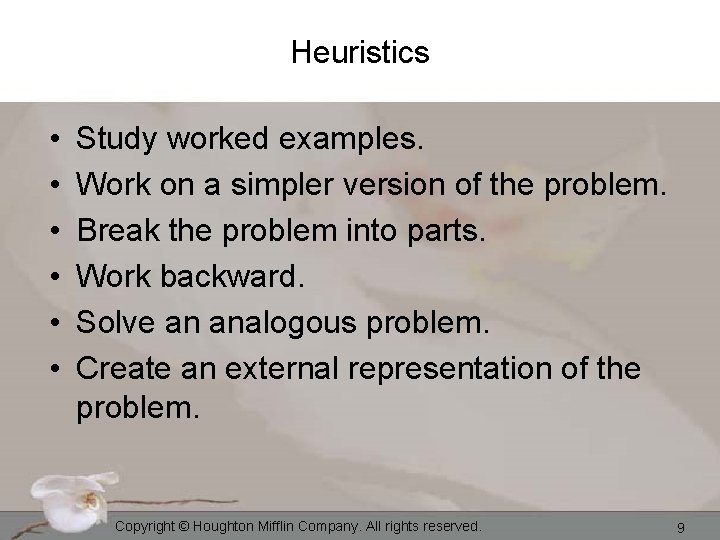 Heuristics

• Study worked examples.
• Work on a simpler version of the problem.
• Break the problem into parts.
• Work backward.
• Solve an analogous problem.
• Create an external representation of the problem.

Copyright © Houghton Mifflin Company. All rights reserved.

9